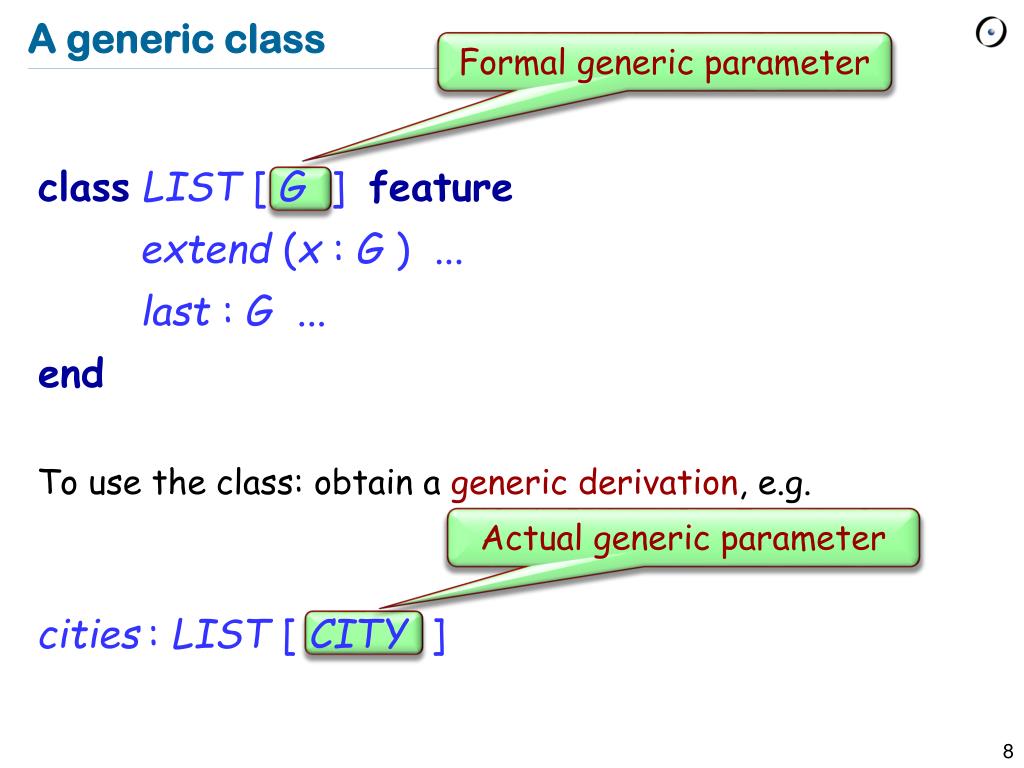 A generic class

Formal generic parameter

class LIST [ G ] feature
extend (x : G ) ...
last : G ...
end

To use the class: obtain a generic derivation, e.g.

Actual generic parameter

cities : LIST [ CITY ]

8